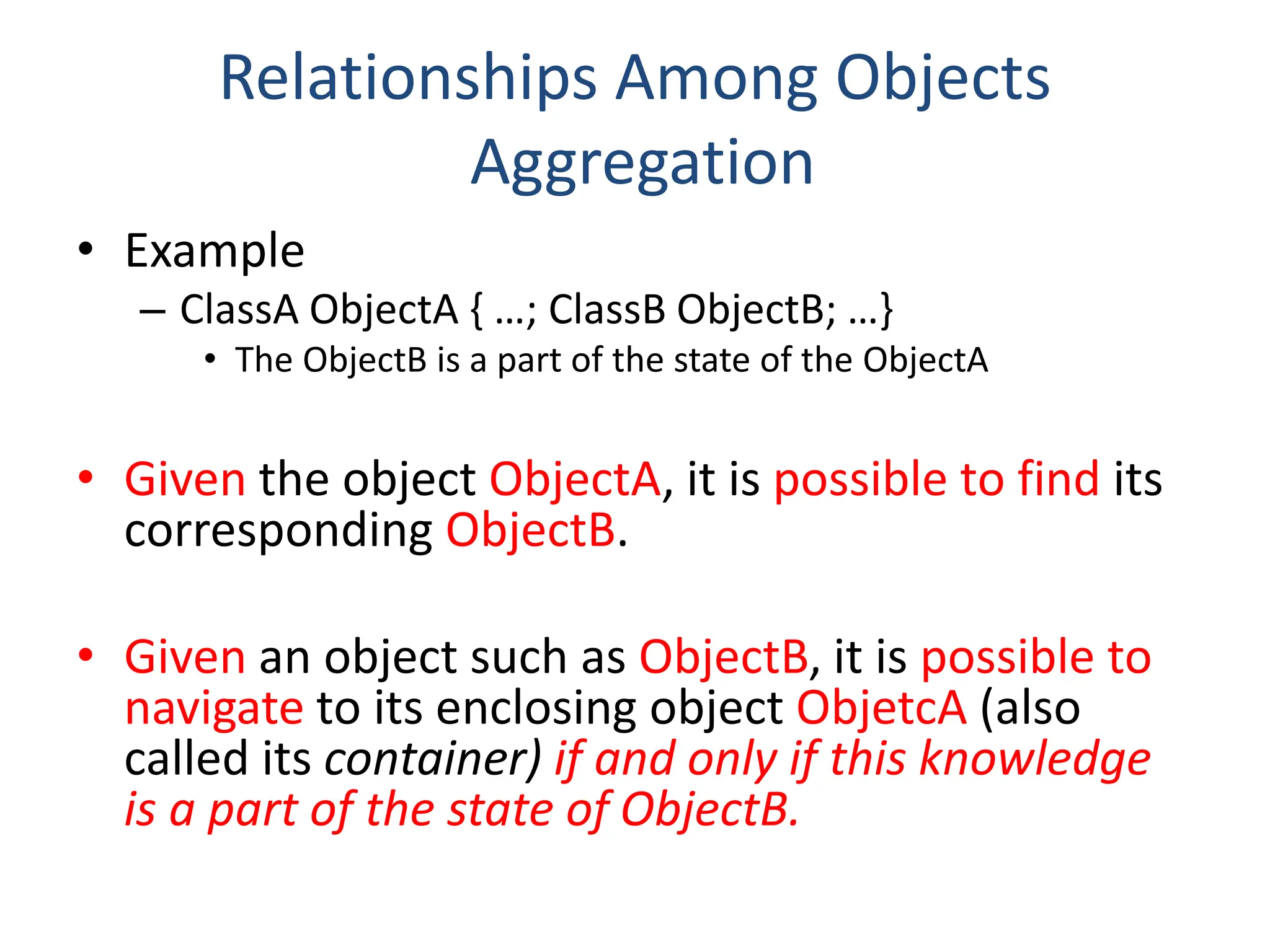 Relationships Among Objects
Aggregation

• Example
– ClassA ObjectA { …; ClassB ObjectB; …}
• The ObjectB is a part of the state of the ObjectA

• Given the object ObjectA, it is possible to find its corresponding ObjectB.

• Given an object such as ObjectB, it is possible to navigate to its enclosing object ObjetcA (also called its container) if and only if this knowledge is a part of the state of ObjectB.